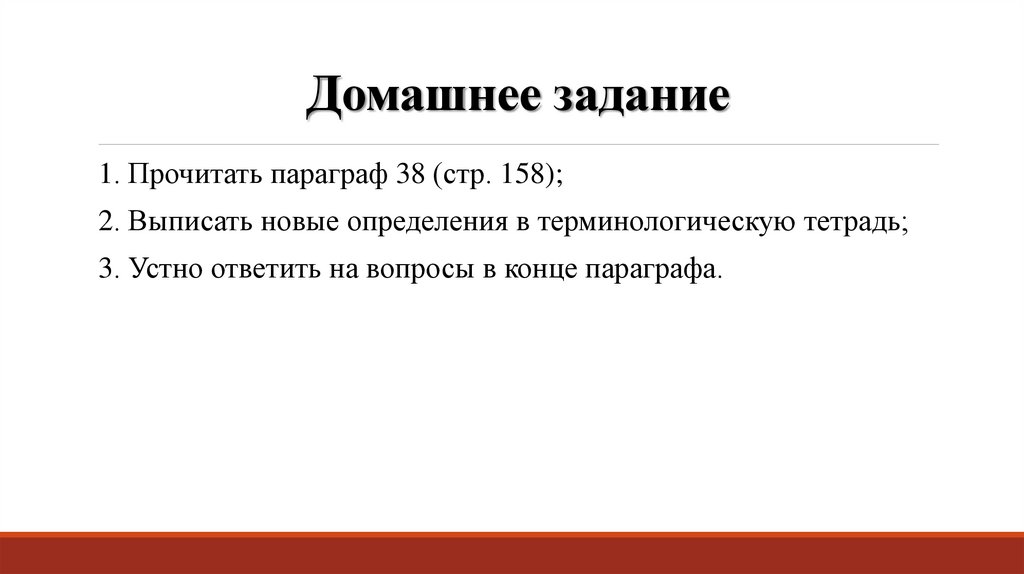 Домашнее задание

1. Прочитать параграф 38 (стр. 158);

2. Выписать новые определения в терминологическую тетрадь;

3. Устно ответить на вопросы в конце параграфа.